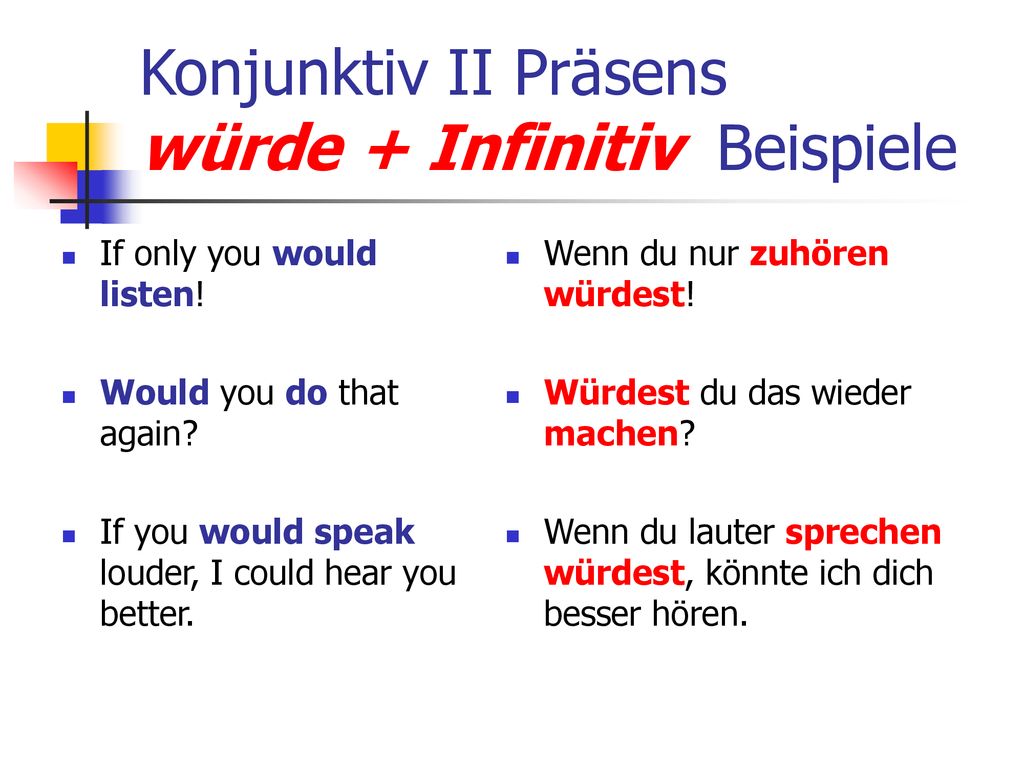 Konjunktiv II Präsens
würde + Infinitiv Beispiele

If only you would listen!

Would you do that again?

If you would speak louder, I could hear you better.

Wenn du nur zuhören würdest!

Würdest du das wieder machen?

Wenn du lauter sprechen würdest, könnte ich dich besser hören.